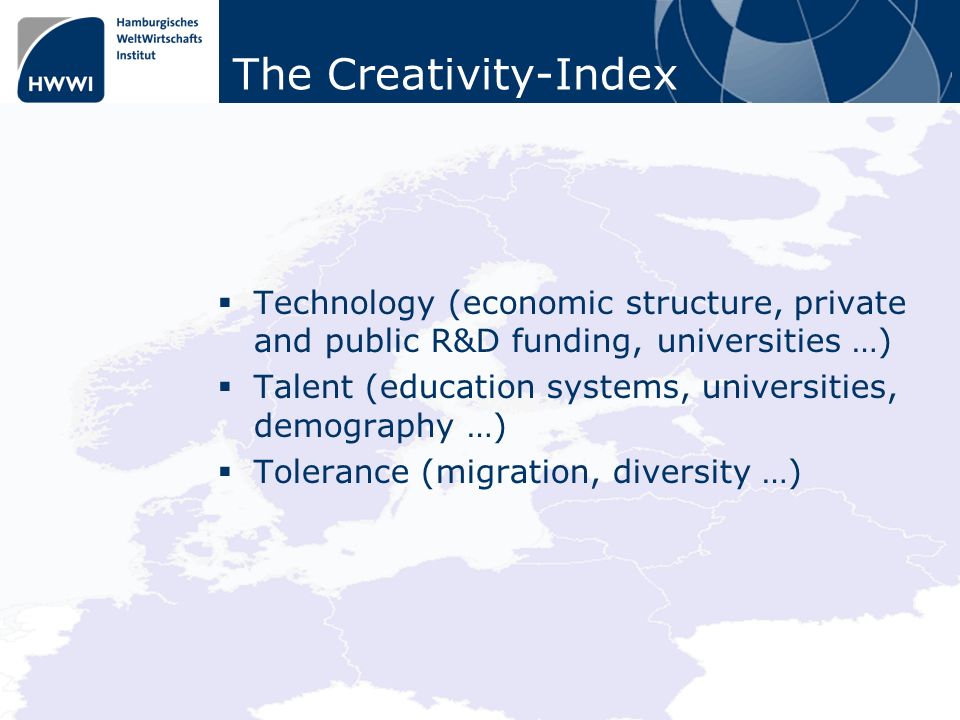 HWWI
Hamburgisches
WeltWirtschafts
Institut

The Creativity-Index

▪ Technology (economic structure, private and public R&D funding, universities …)
▪ Talent (education systems, universities, demography …)
▪ Tolerance (migration, diversity …)